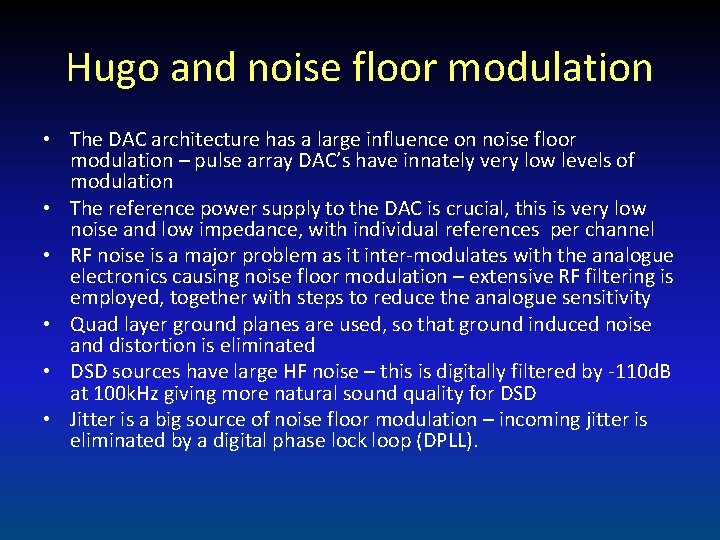 Hugo and noise floor modulation

• The DAC architecture has a large influence on noise floor modulation – pulse array DAC's have innately very low levels of modulation
• The reference power supply to the DAC is crucial, this is very low noise and low impedance, with individual references per channel
• RF noise is a major problem as it inter-modulates with the analogue electronics causing noise floor modulation – extensive RF filtering is employed, together with steps to reduce the analogue sensitivity
• Quad layer ground planes are used, so that ground induced noise and distortion is eliminated
• DSD sources have large HF noise – this is digitally filtered by -110dB at 100kHz giving more natural sound quality for DSD
• Jitter is a big source of noise floor modulation – incoming jitter is eliminated by a digital phase lock loop (DPLL).